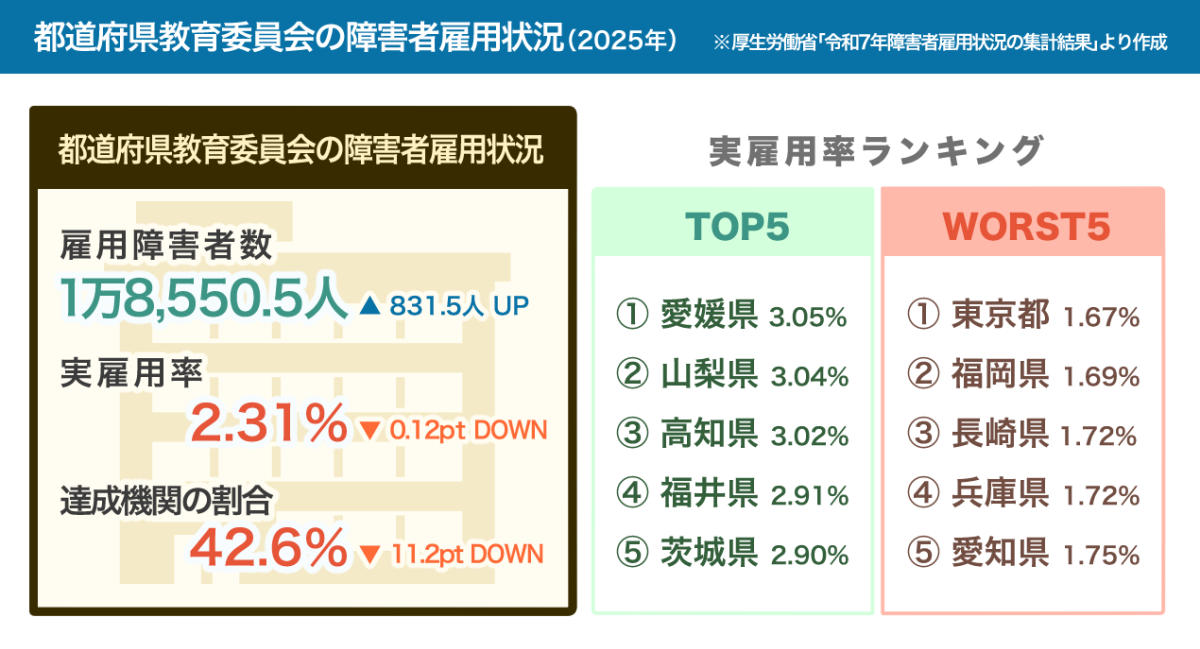 都道府県教育委員会の障害者雇用状況（2025年）

※厚生労働省「令和7年障害者雇用状況の集計結果」より作成

都道府県教育委員会の障害者雇用状況

雇用障害者数
1万8,550.5人 ▲ 831.5人 UP

実雇用率
2.31% ▼ 0.12pt DOWN

達成機関の割合
42.6% ▼ 11.2pt DOWN

実雇用率ランキング

TOP5

① 愛媛県 3.05%
② 山梨県 3.04%
③ 高知県 3.02%
④ 福井県 2.91%
⑤ 茨城県 2.90%

WORST5

① 東京都 1.67%
② 福岡県 1.69%
③ 長崎県 1.72%
④ 兵庫県 1.72%
⑤ 愛知県 1.75%